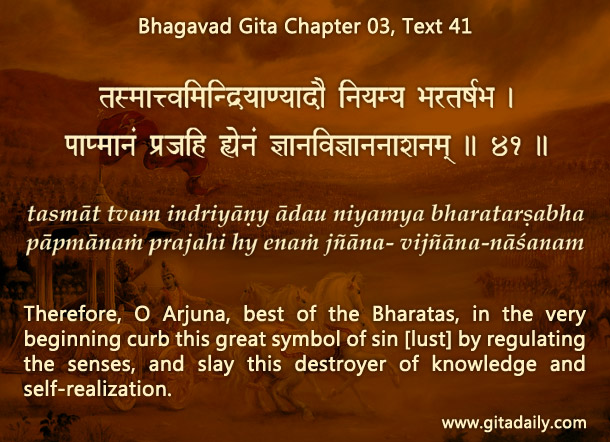 Bhagavad Gita Chapter 03, Text 41

तस्मात्त्वमिन्द्रियाण्यादौ नियम्य भरतर्षभ ।
पाप्मानं प्रजहि ह्येनं ज्ञानविज्ञाननाशनम् ॥ ४१ ॥

tasmāt tvam indriyāṇy ādau niyamya bharatarṣabha
pāpmānaṁ prajahi hy enaṁ jñāna- vijñāna-nāśanam

Therefore, O Arjuna, best of the Bharatas, in the very beginning curb this great symbol of sin [lust] by regulating the senses, and slay this destroyer of knowledge and self-realization.

www.gitadaily.com